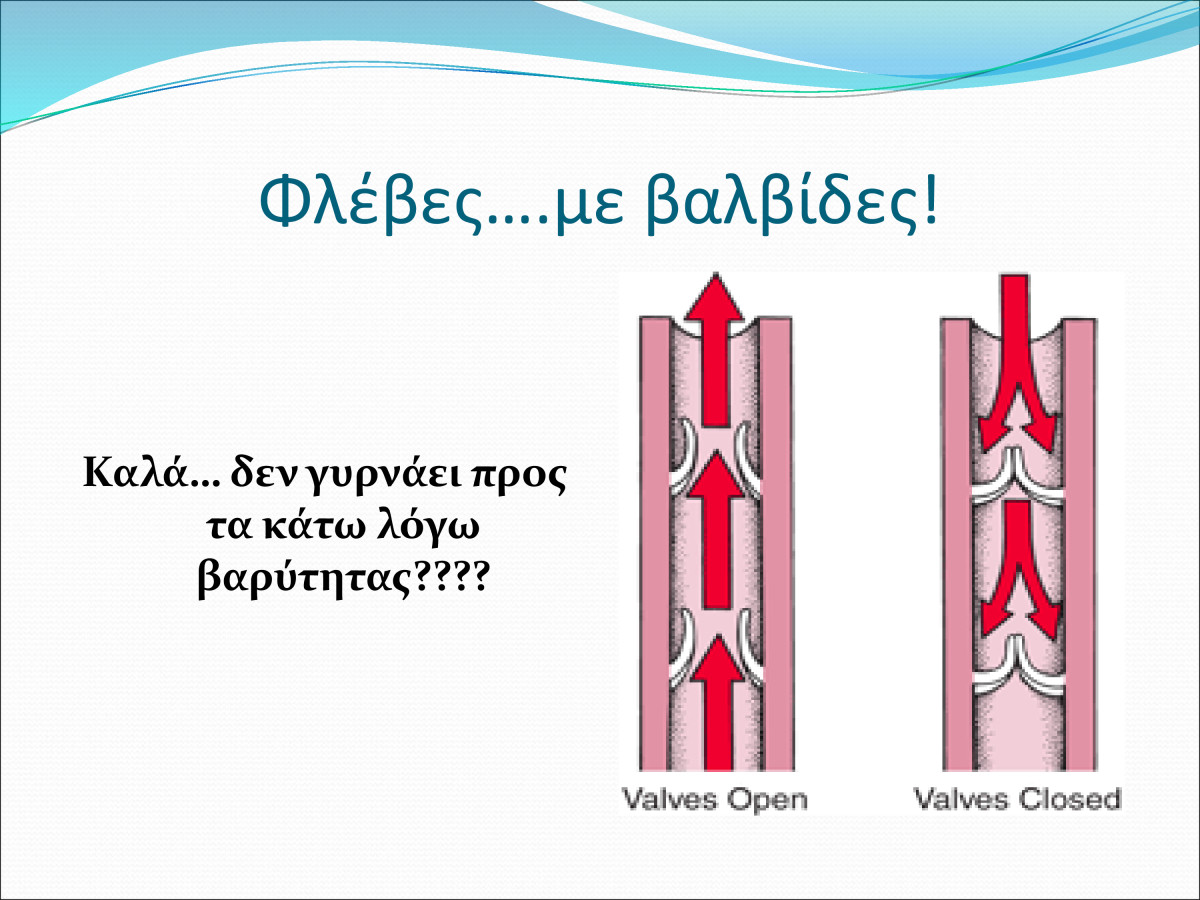 Φλέβες….με βαλβίδες!

Καλά… δεν γυρνάει προς τα κάτω λόγω βαρύτητας????

Valves Open

Valves Closed